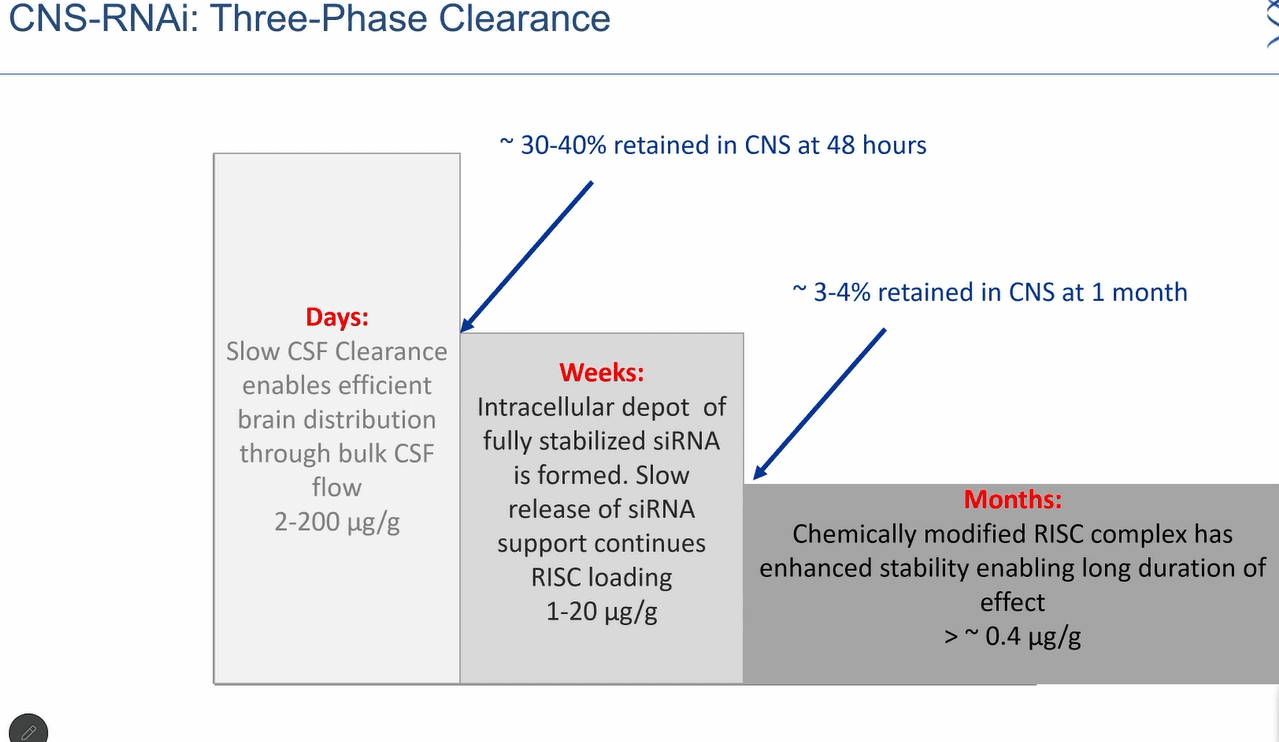 CNS-RNAi: Three-Phase Clearance

~ 30-40% retained in CNS at 48 hours

~ 3-4% retained in CNS at 1 month

Days:
Slow CSF Clearance enables efficient brain distribution through bulk CSF flow
2-200 µg/g

Weeks:
Intracellular depot of fully stabilized siRNA is formed. Slow release of siRNA support continues RISC loading
1-20 µg/g

Months:
Chemically modified RISC complex has enhanced stability enabling long duration of effect
> ~ 0.4 µg/g